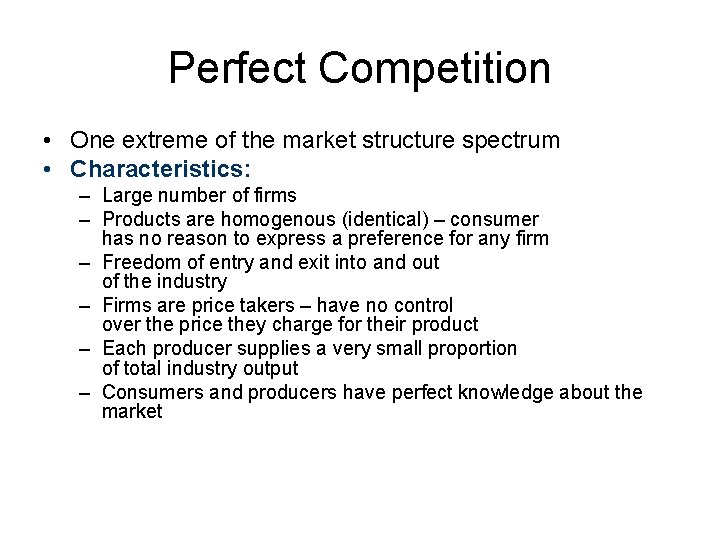 Perfect Competition

• One extreme of the market structure spectrum
• Characteristics:
– Large number of firms
– Products are homogenous (identical) – consumer has no reason to express a preference for any firm
– Freedom of entry and exit into and out of the industry
– Firms are price takers – have no control over the price they charge for their product
– Each producer supplies a very small proportion of total industry output
– Consumers and producers have perfect knowledge about the market